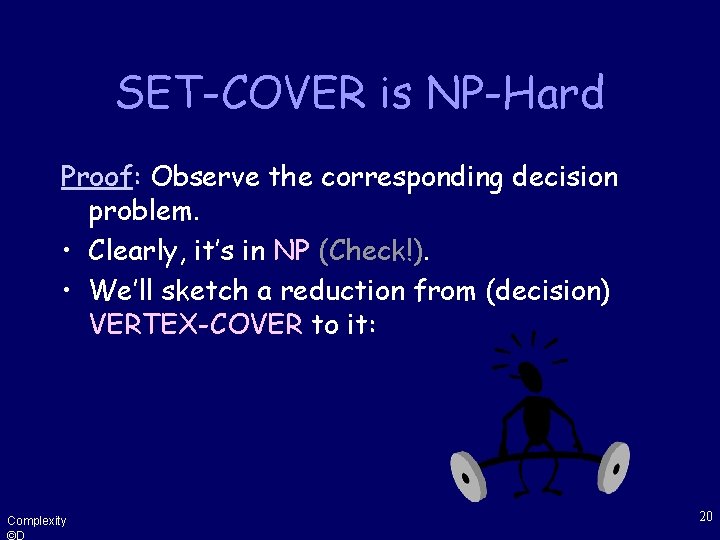 SET-COVER is NP-Hard

Proof: Observe the corresponding decision problem.

• Clearly, it's in NP (Check!).
• We'll sketch a reduction from (decision) VERTEX-COVER to it:

Complexity
©D

20